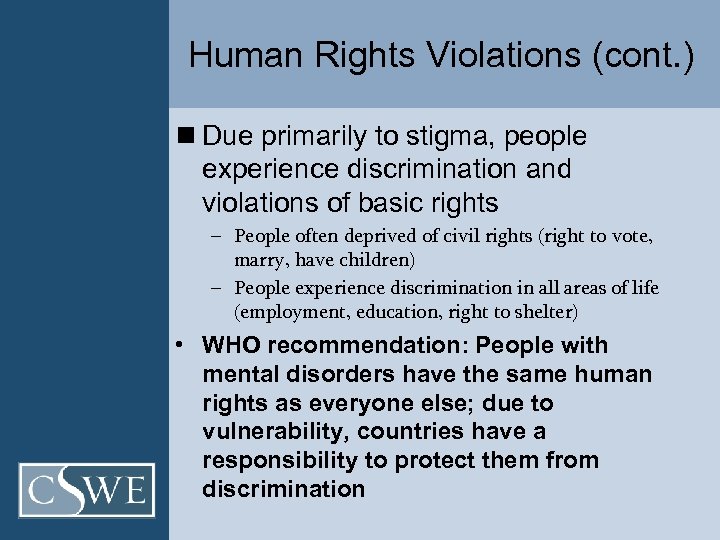 Human Rights Violations (cont.)

■ Due primarily to stigma, people experience discrimination and violations of basic rights

– People often deprived of civil rights (right to vote, marry, have children)

– People experience discrimination in all areas of life (employment, education, right to shelter)

• WHO recommendation: People with mental disorders have the same human rights as everyone else; due to vulnerability, countries have a responsibility to protect them from discrimination

CSWE